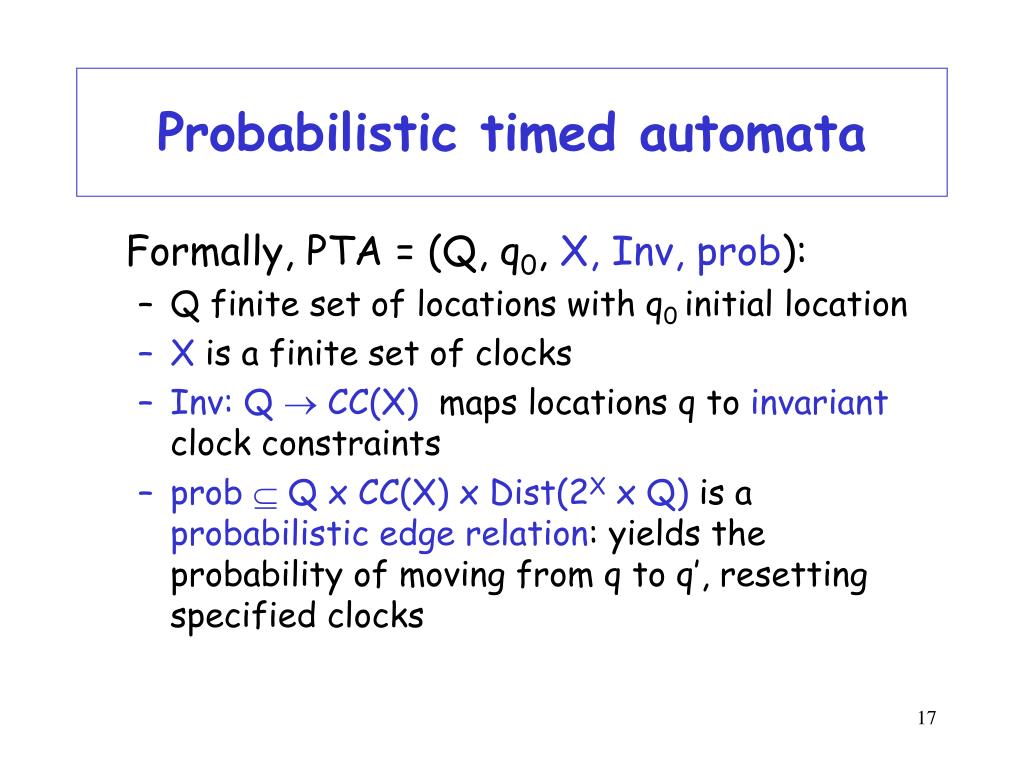 Probabilistic timed automata

Formally, PTA = (Q, $q_0$, X, Inv, prob):

– Q finite set of locations with $q_0$ initial location
– X is a finite set of clocks
– Inv: Q $\rightarrow$ CC(X) maps locations q to invariant clock constraints
– prob $\subseteq$ Q x CC(X) x Dist($2^X$ x Q) is a probabilistic edge relation: yields the probability of moving from q to q', resetting specified clocks

17